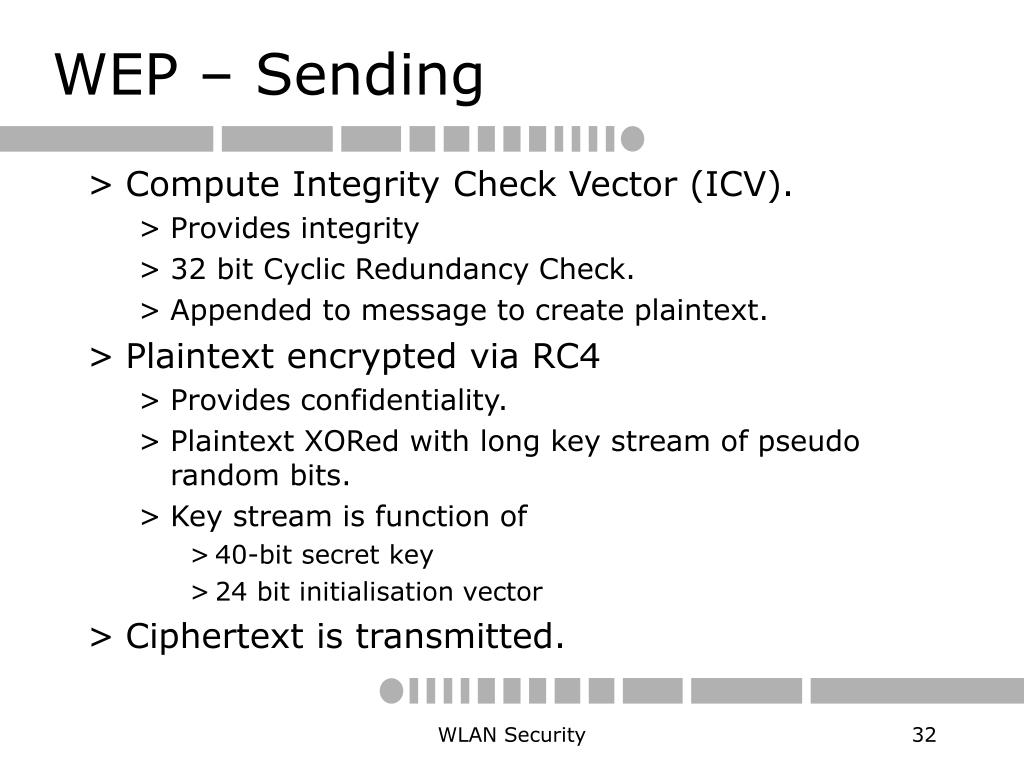 WEP – Sending

> Compute Integrity Check Vector (ICV).
> Provides integrity
> 32 bit Cyclic Redundancy Check.
> Appended to message to create plaintext.

> Plaintext encrypted via RC4
> Provides confidentiality.
> Plaintext XORed with long key stream of pseudo random bits.
> Key stream is function of
> 40-bit secret key
> 24 bit initialisation vector

> Ciphertext is transmitted.

WLAN Security

32